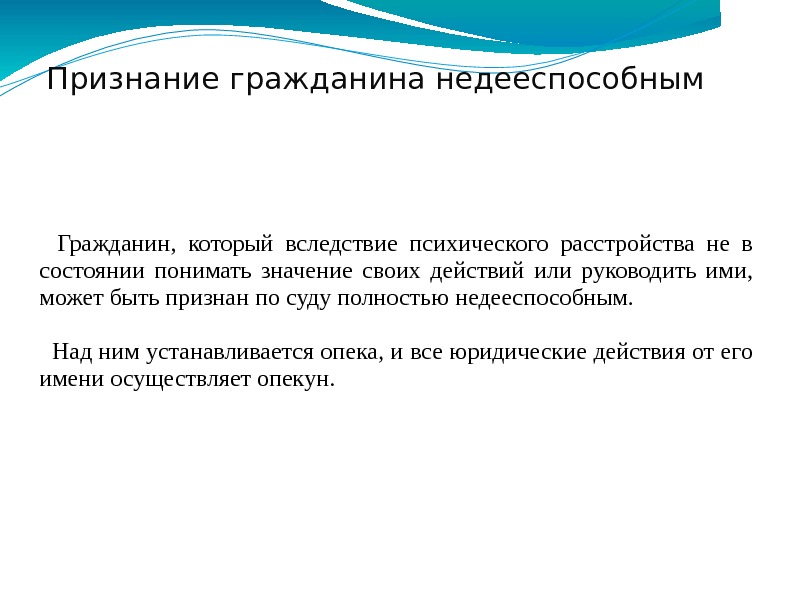 Признание гражданина недееспособным

Гражданин, который вследствие психического расстройства не в состоянии понимать значение своих действий или руководить ими, может быть признан по суду полностью недееспособным.

Над ним устанавливается опека, и все юридические действия от его имени осуществляет опекун.